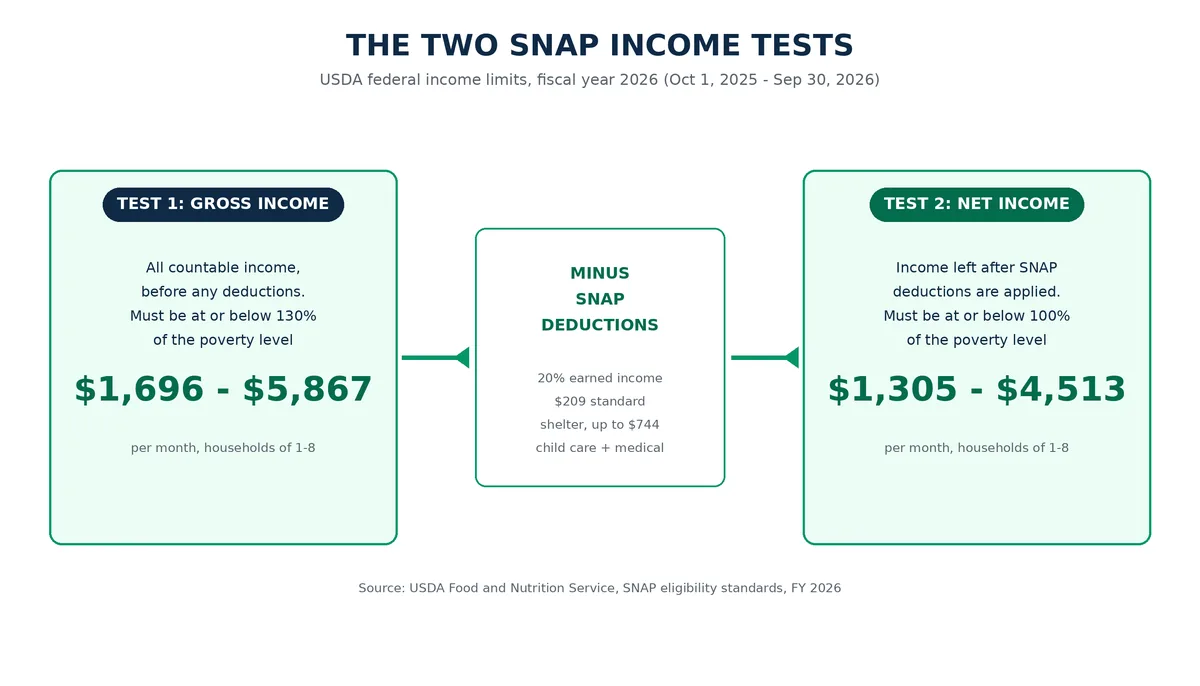 THE TWO SNAP INCOME TESTS

USDA federal income limits, fiscal year 2026 (Oct 1, 2025 - Sep 30, 2026)

TEST 1: GROSS INCOME

All countable income, before any deductions. Must be at or below 130% of the poverty level

$1,696 - $5,867

per month, households of 1-8

MINUS SNAP DEDUCTIONS

20% earned income
$209 standard
shelter, up to $744
child care + medical

TEST 2: NET INCOME

Income left after SNAP deductions are applied. Must be at or below 100% of the poverty level

$1,305 - $4,513

per month, households of 1-8

Source: USDA Food and Nutrition Service, SNAP eligibility standards, FY 2026